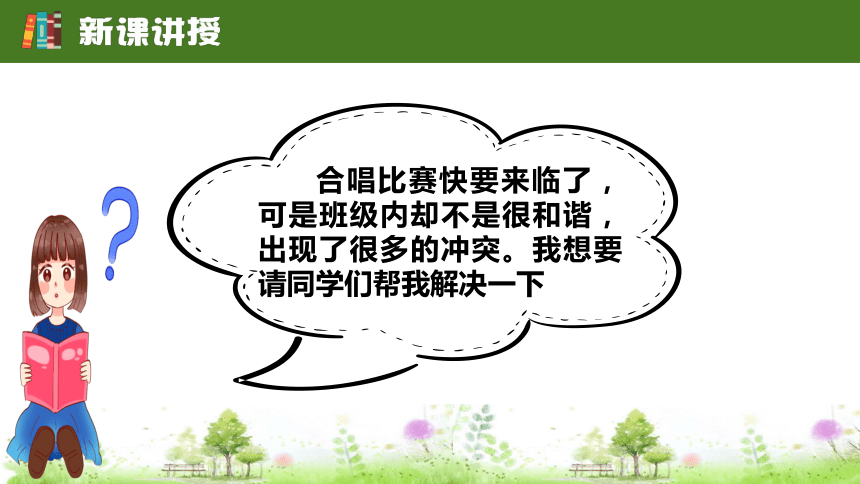 新课讲授

合唱比赛快要来临了，可是班级内却不是很和谐，出现了很多的冲突。我想要请同学们帮我解决一下